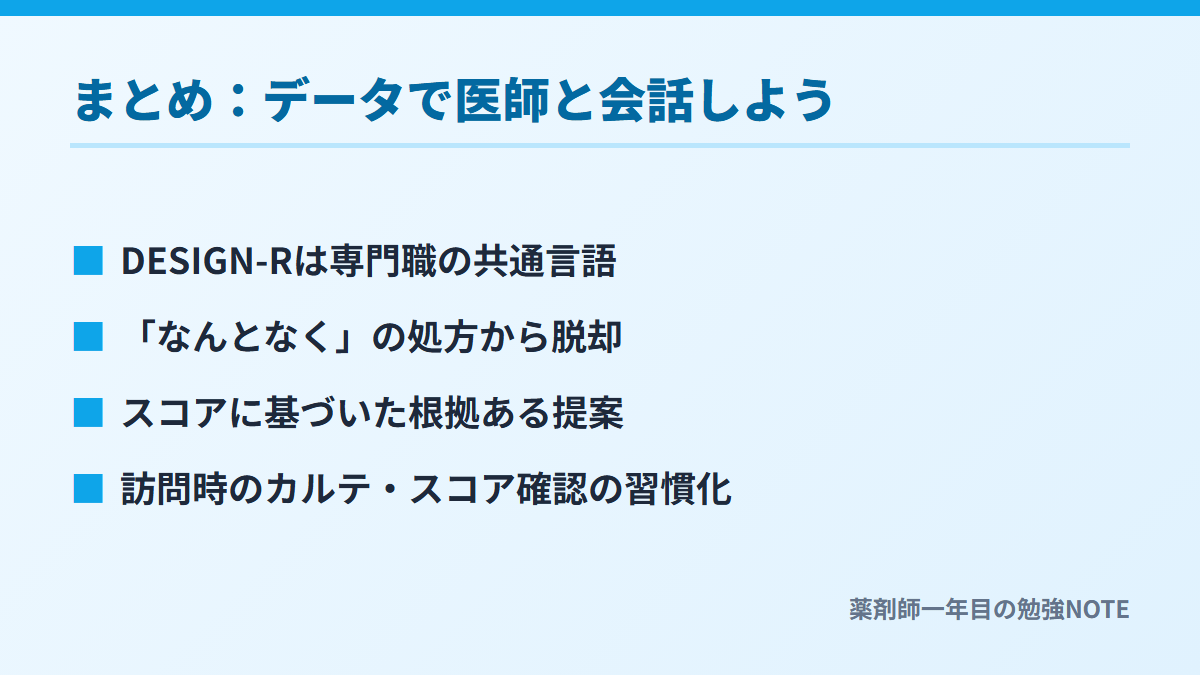 まとめ：データで医師と会話しよう

■ DESIGN-Rは専門職の共通言語

■ 「なんとなく」の処方から脱却

■ スコアに基づいた根拠ある提案

■ 訪問時のカルテ・スコア確認の習慣化

薬剤師一年目の勉強NOTE